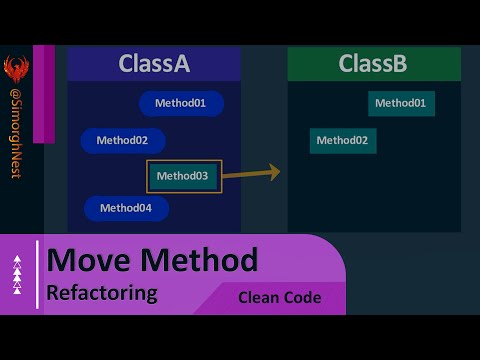 @SimorghNest

ClassA

Method01

Method02

Method03

Method04

ClassB

Method01

Method02

Move Method

Refactoring

Clean Code